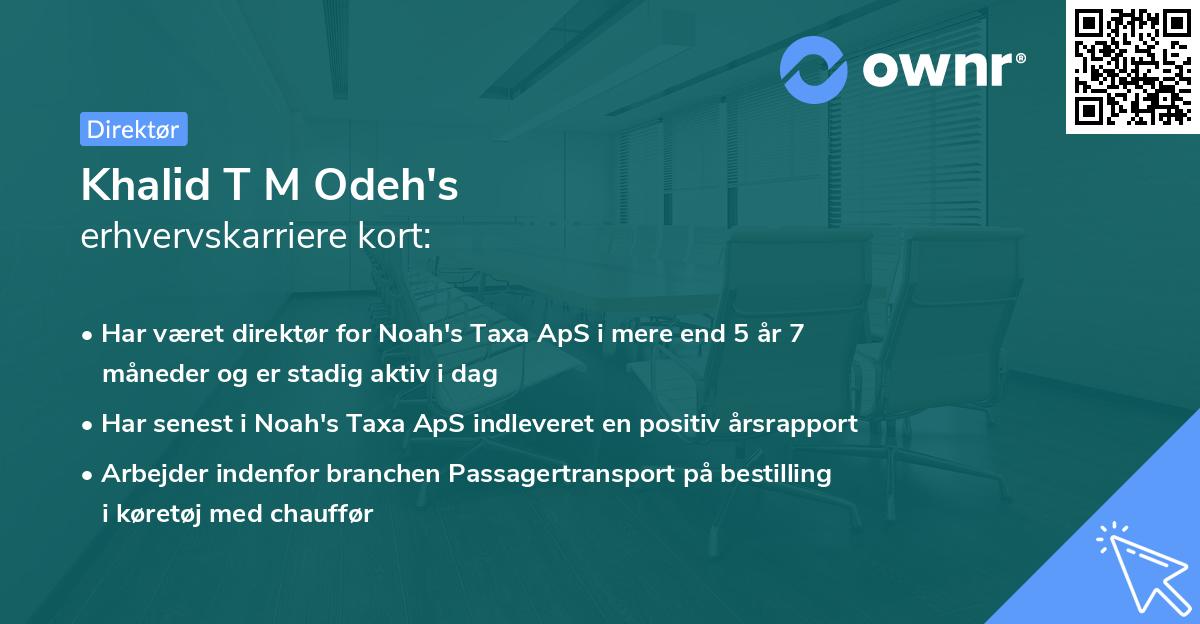 ownr®

Direktør

Khalid T M Odeh's
erhvervskarriere kort:

• Har været direktør for Noah's Taxa ApS i mere end 5 år 7 måneder og er stadig aktiv i dag
• Har senest i Noah's Taxa ApS indleveret en positiv årsrapport
• Arbejder indenfor branchen Passagertransport på bestilling i køretøj med chauffør